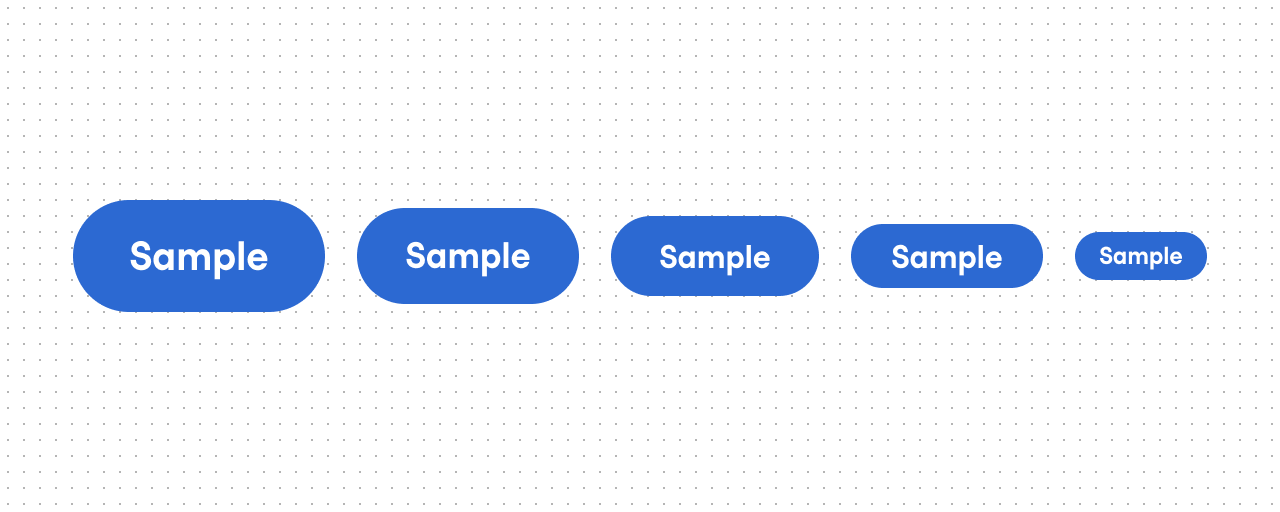 Sample Sample Sample Sample Sample